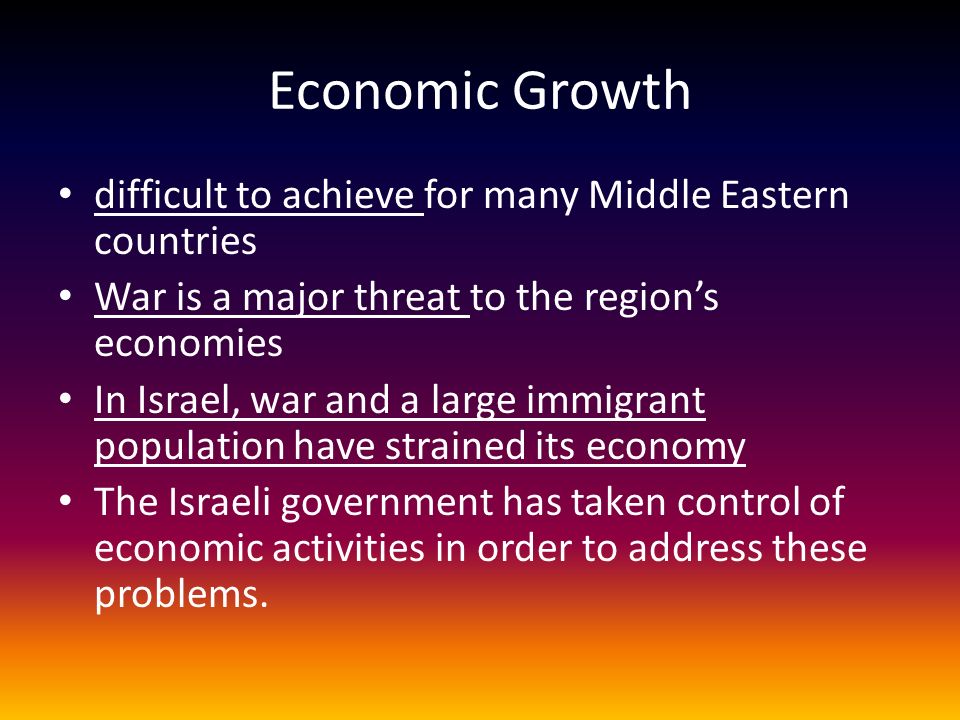 Economic Growth

• difficult to achieve for many Middle Eastern countries

• War is a major threat to the region’s economies

• In Israel, war and a large immigrant population have strained its economy

• The Israeli government has taken control of economic activities in order to address these problems.